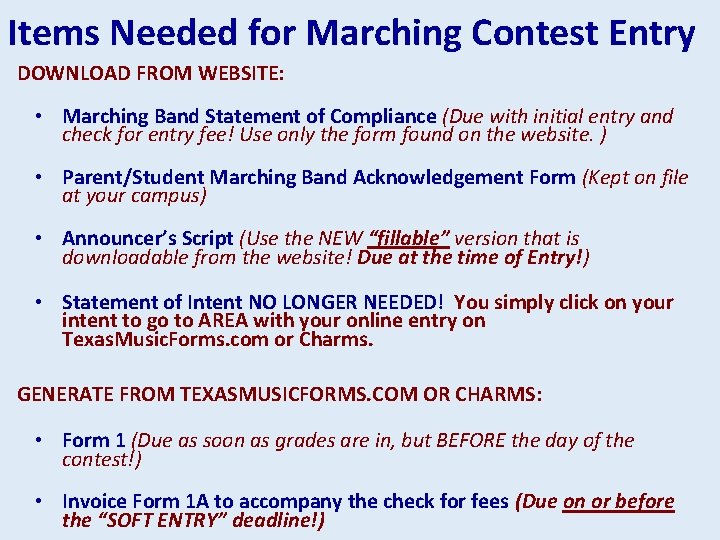 Items Needed for Marching Contest Entry

DOWNLOAD FROM WEBSITE:

• Marching Band Statement of Compliance (Due with initial entry and check for entry fee! Use only the form found on the website. )

• Parent/Student Marching Band Acknowledgement Form (Kept on file at your campus)

• Announcer's Script (Use the NEW "fillable" version that is downloadable from the website! Due at the time of Entry!)

• Statement of Intent NO LONGER NEEDED! You simply click on your intent to go to AREA with your online entry on TexasMusicForms.com or Charms.

GENERATE FROM TEXASMUSICFORMS.COM OR CHARMS:

• Form 1 (Due as soon as grades are in, but BEFORE the day of the contest!)

• Invoice Form 1A to accompany the check for fees (Due on or before the "SOFT ENTRY" deadline!)